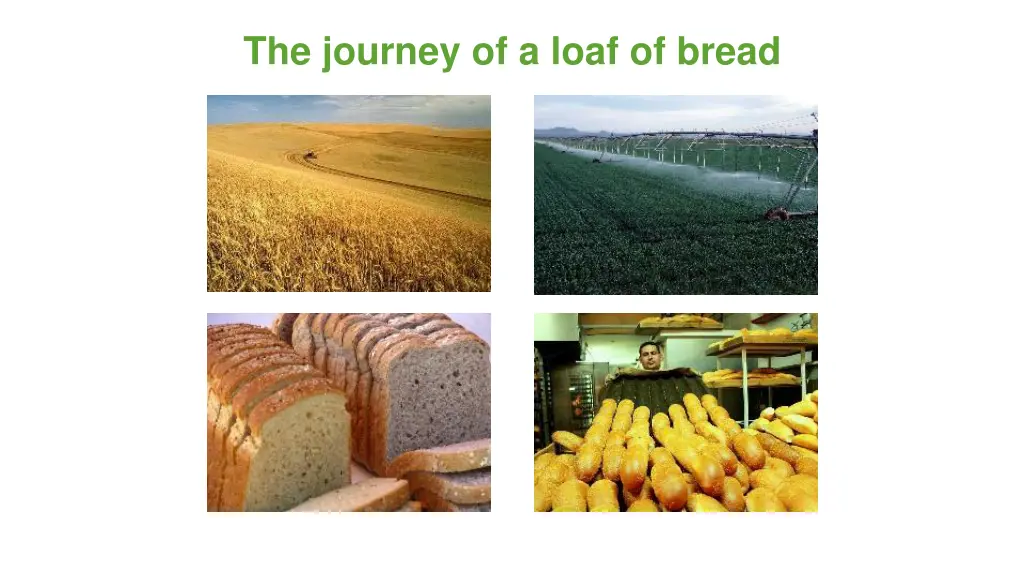 The journey of a loaf of bread